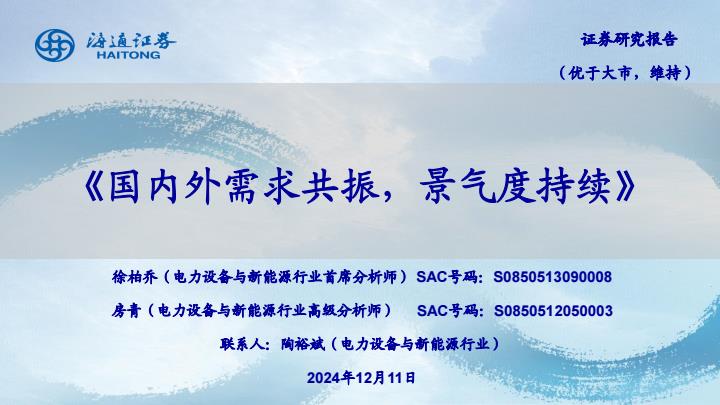 海通证券
HAITONG

证券研究报告

（优于大市，维持）

《国内外需求共振，景气度持续》

徐柏乔（电力设备与新能源行业首席分析师） SAC号码：S0850513090008

房青（电力设备与新能源行业高级分析师） SAC号码：S0850512050003

联系人：陶裕斌（电力设备与新能源行业）

2024年12月11日